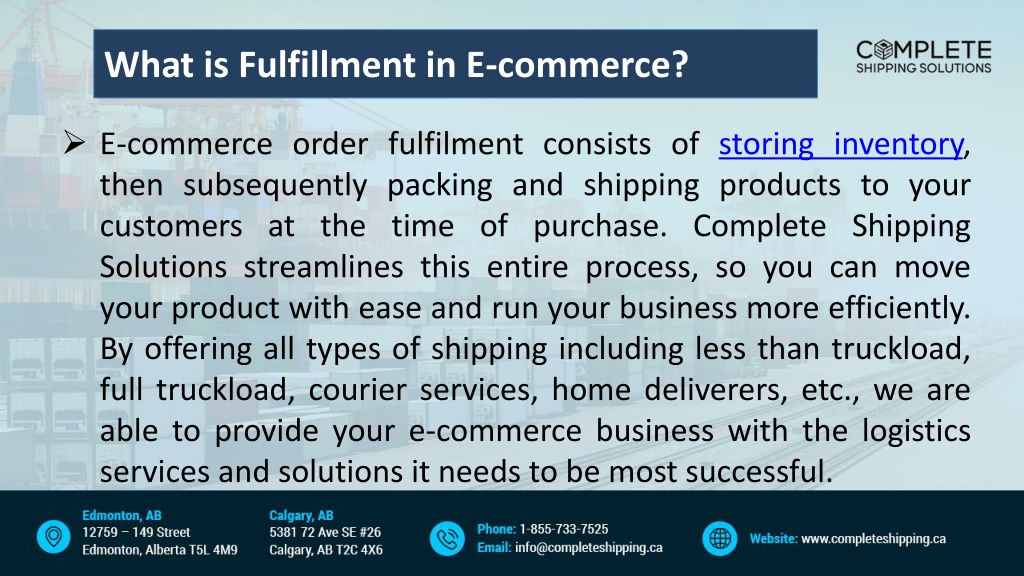 What is Fulfillment in E-commerce?

COMPLETE
SHIPPING SOLUTIONS

➢ E-commerce order fulfilment consists of storing inventory, then subsequently packing and shipping products to your customers at the time of purchase. Complete Shipping Solutions streamlines this entire process, so you can move your product with ease and run your business more efficiently. By offering all types of shipping including less than truckload, full truckload, courier services, home deliverers, etc., we are able to provide your e-commerce business with the logistics services and solutions it needs to be most successful.

Edmonton, AB
12759 – 149 Street
Edmonton, Alberta T5L 4M9

Calgary, AB
5381 72 Ave SE #26
Calgary, AB T2C 4X6

Phone: 1-855-733-7525
Email: info@completeshipping.ca

Website: www.completeshipping.ca